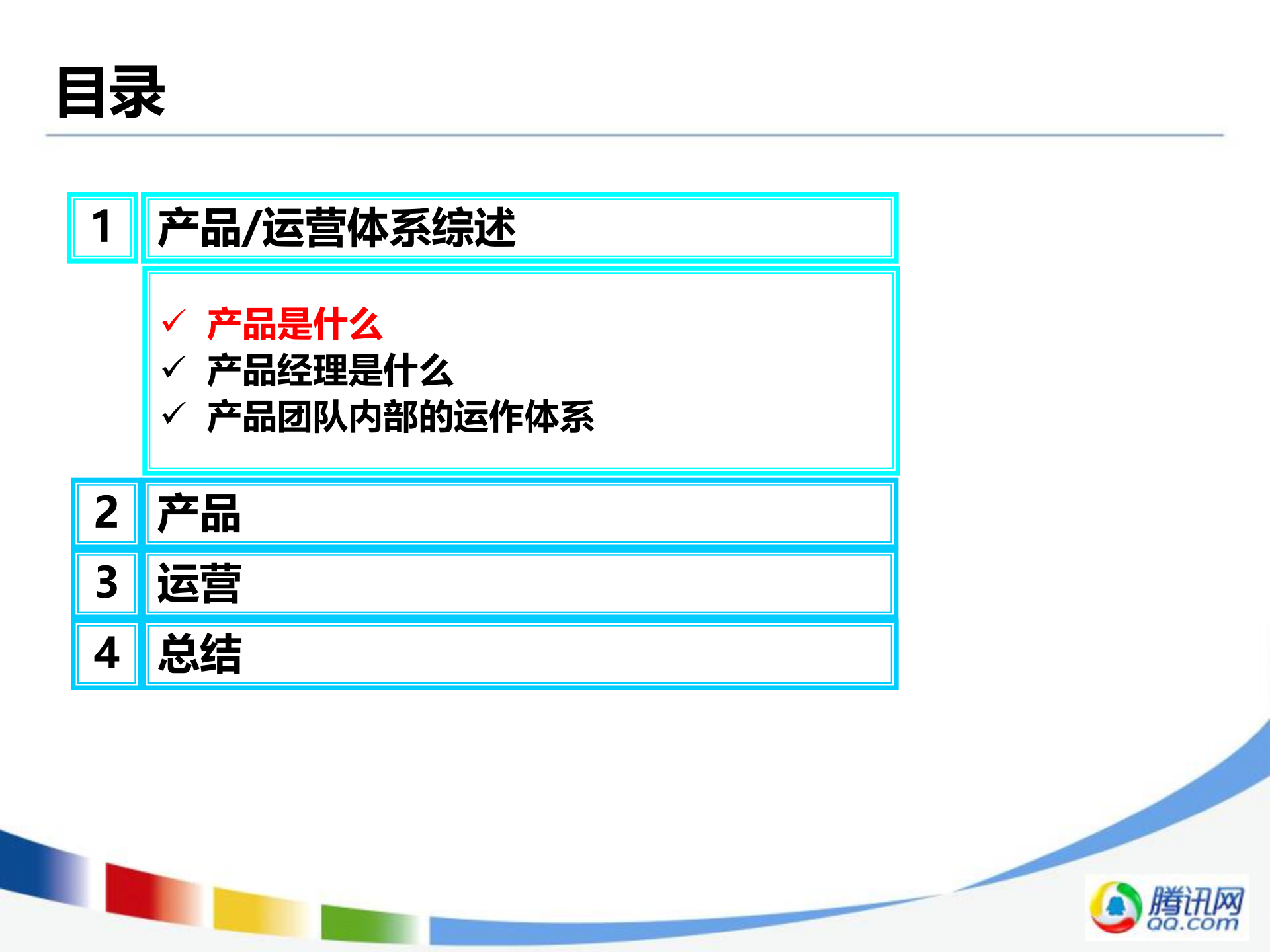 目录

1 产品/运营体系综述

✓ 产品是什么
✓ 产品经理是什么
✓ 产品团队内部的运作体系

2 产品

3 运营

4 总结

腾讯网
QQ.com